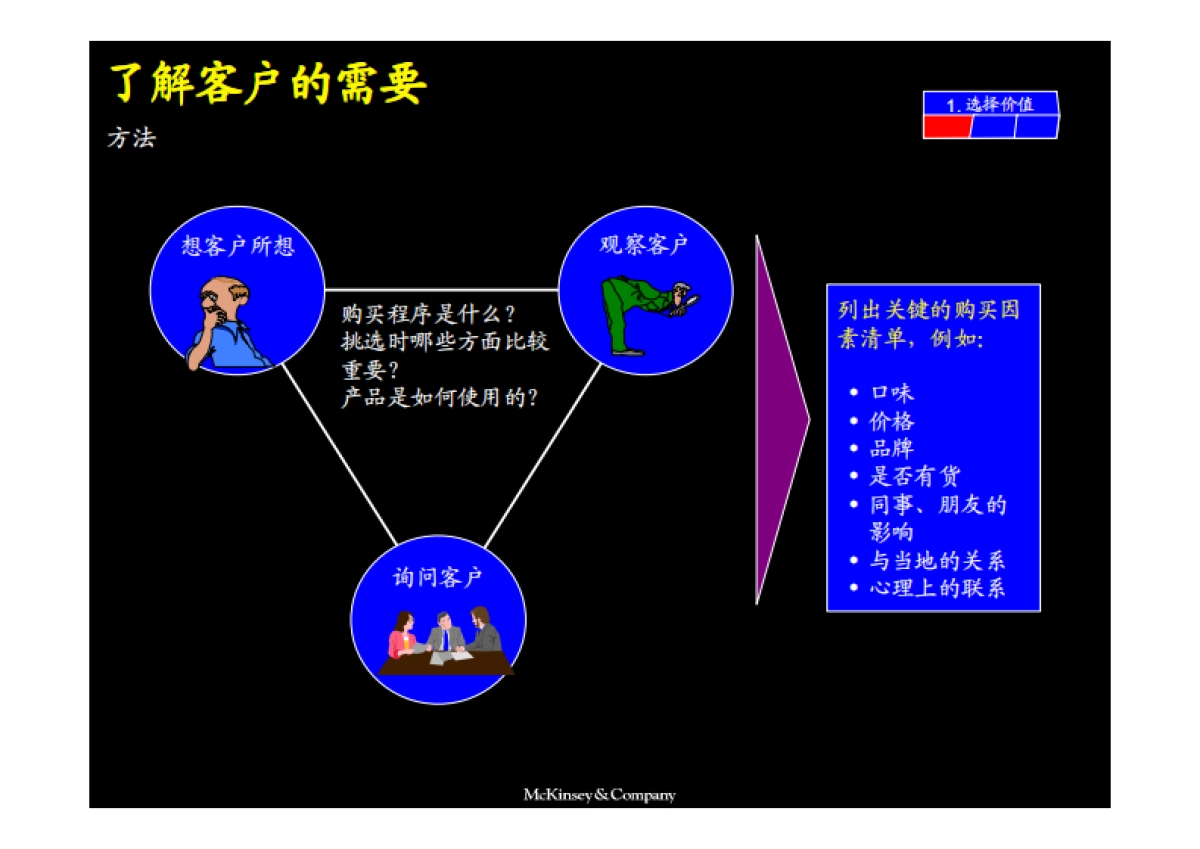 了解客户的需要

方法

1. 选择价值

想客户所想

观察客户

购买程序是什么？
挑选时哪些方面比较重要？
产品是如何使用的？

询问客户

列出关键的购买因素清单，例如：

• 口味
• 价格
• 品牌
• 是否有货
• 同事、朋友的影响
• 与当地的关系
• 心理上的联系

McKinsey & Company